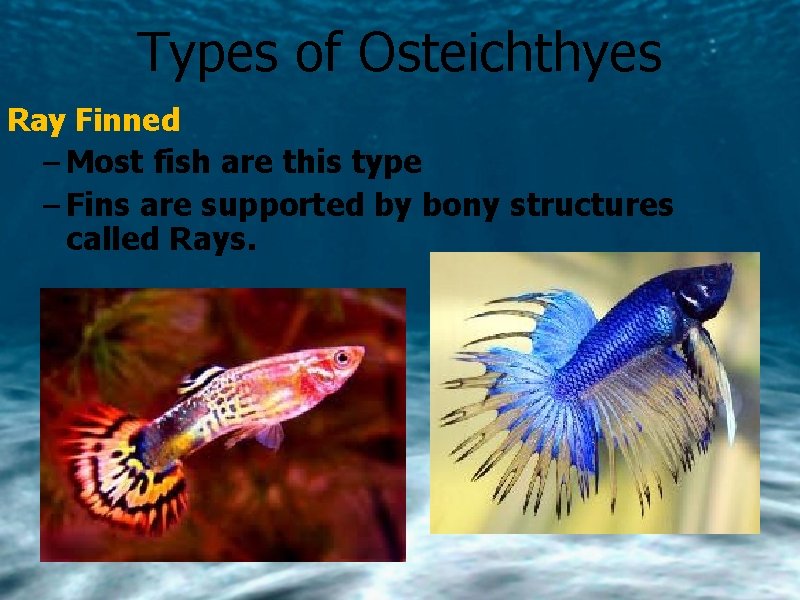 Types of Osteichthyes

Ray Finned

– Most fish are this type
– Fins are supported by bony structures called Rays.